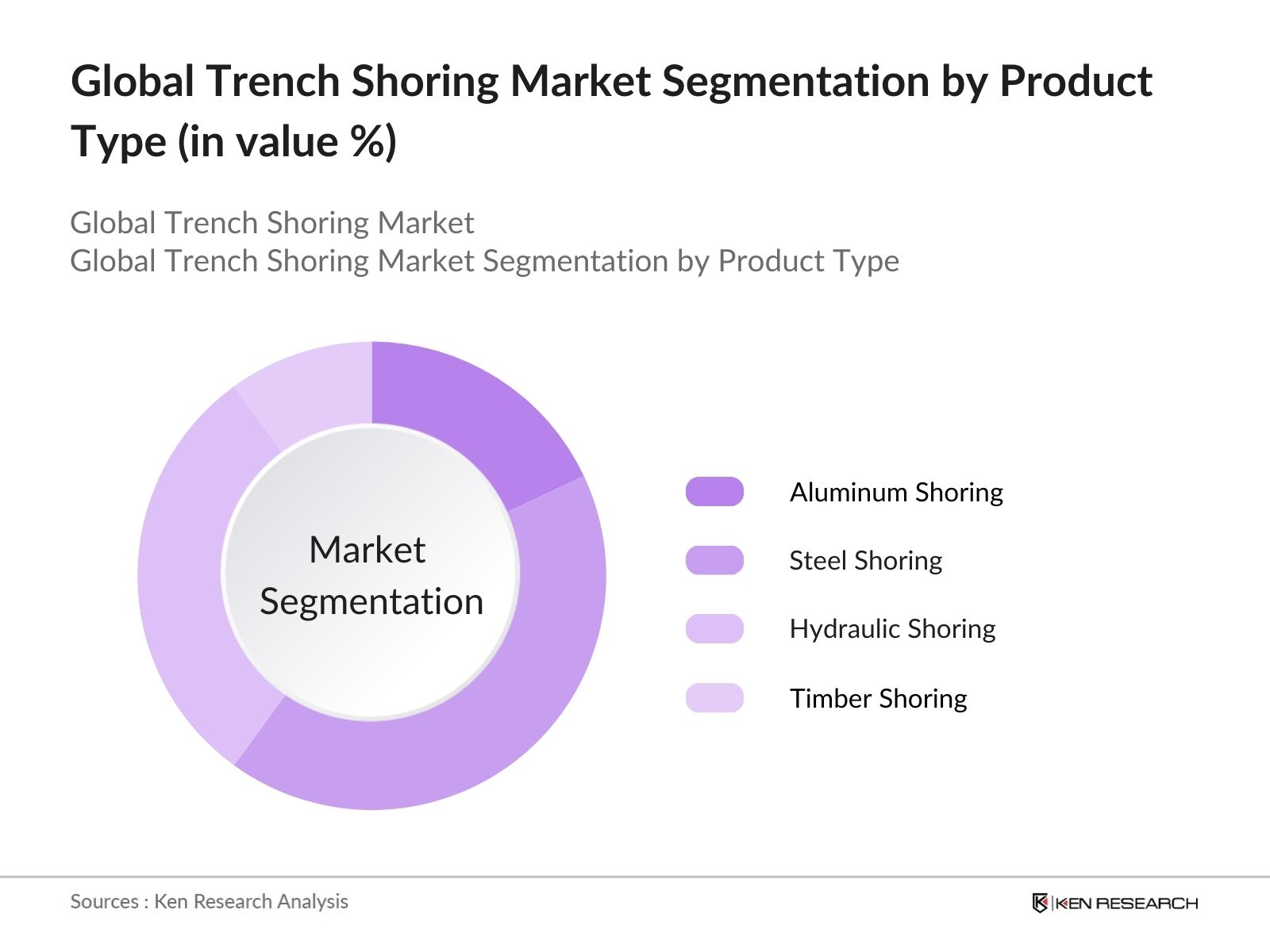 Global Trench Shoring Market Segmentation by Product Type (in value %)

Global Trench Shoring Market
Global Trench Shoring Market Segmentation by Product Type

Market Segmentation

Aluminum Shoring
Steel Shoring
Hydraulic Shoring
Timber Shoring

Sources : Ken Research Analysis

KEN RESEARCH